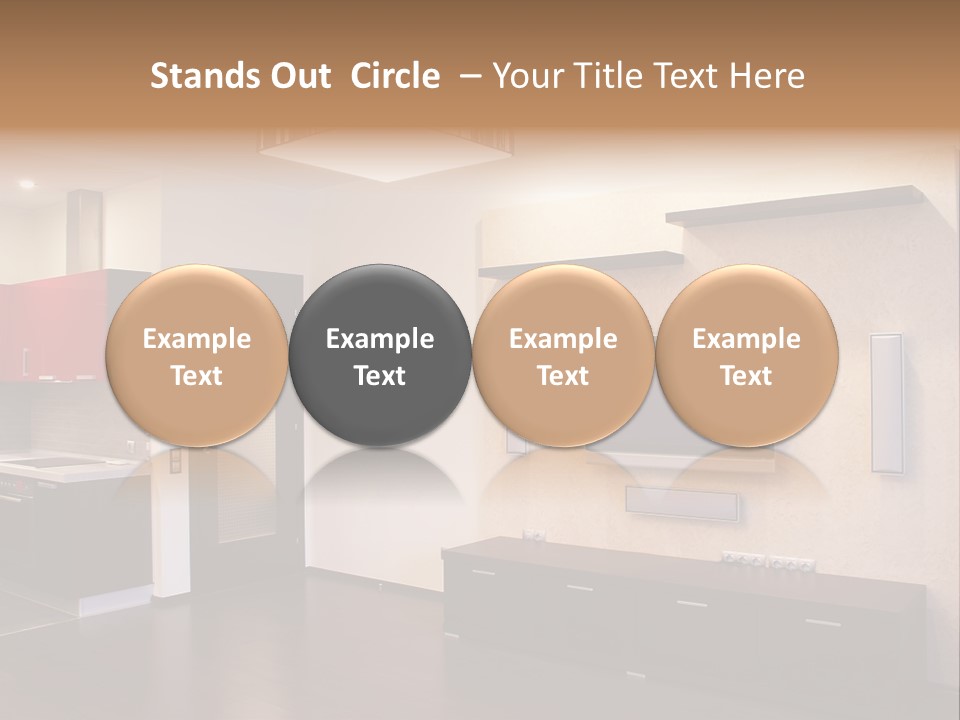 Stands Out Circle – Your Title Text Here

Example Text

Example Text

Example Text

Example Text